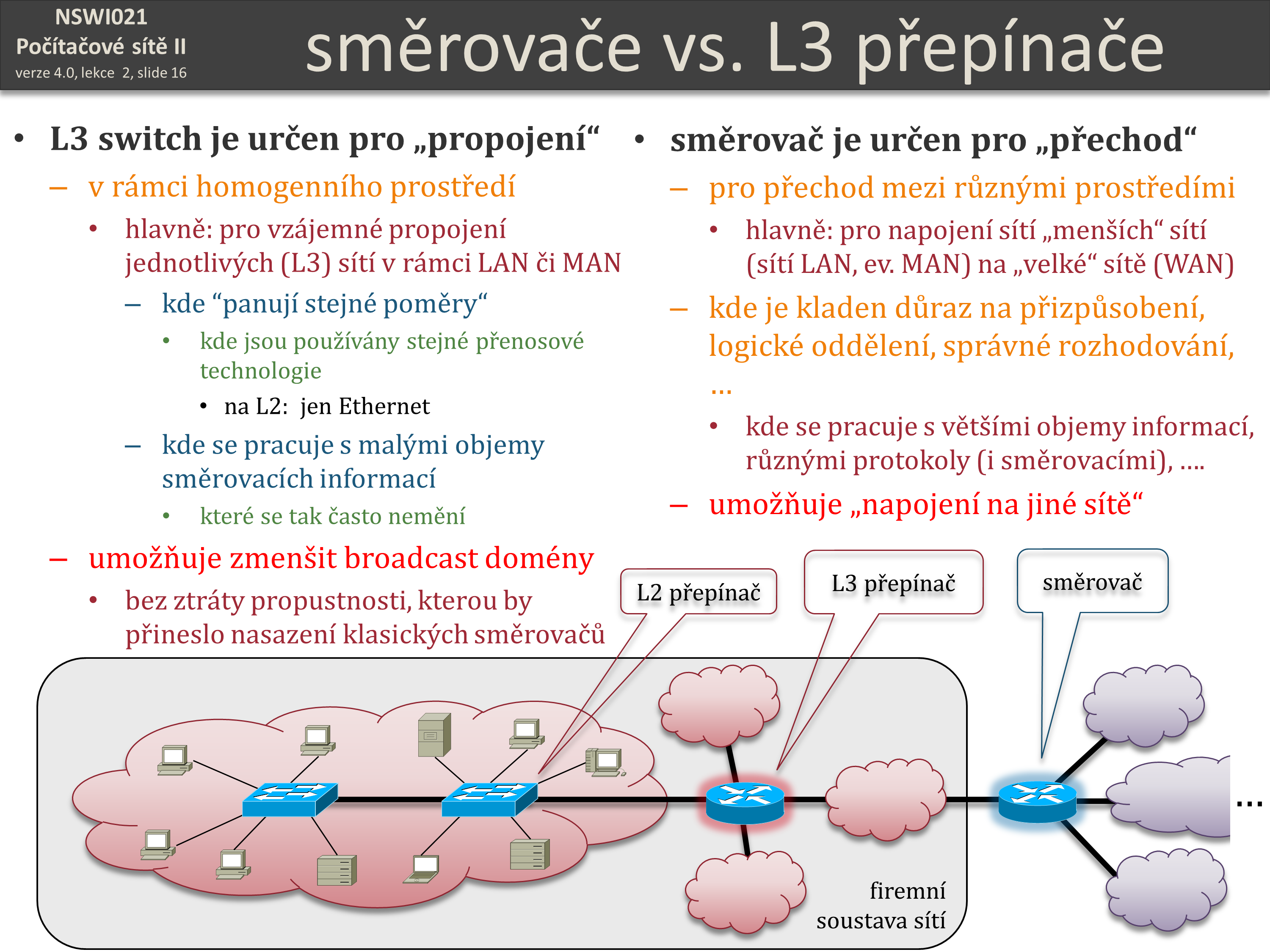 NSWI021
Počítačové sítě II
verze 4.0, lekce 2, slide 16

směrovače vs. L3 přepínače

• L3 switch je určen pro „propojení“
– v rámci homogenního prostředí
• hlavně: pro vzájemné propojení jednotlivých (L3) sítí v rámci LAN či MAN
– kde “panují stejné poměry“
• kde jsou používány stejné přenosové technologie
• na L2: jen Ethernet
– kde se pracuje s malými objemy směrovacích informací
• které se tak často nemění
– umožňuje zmenšit broadcast domény
• bez ztráty propustnosti, kterou by přineslo nasazení klasických směrovačů

• směrovač je určen pro „přechod“
– pro přechod mezi různými prostředími
• hlavně: pro napojení sítí „menších“ sítí (sítí LAN, ev. MAN) na „velké“ sítě (WAN)
– kde je kladen důraz na přizpůsobení, logické oddělení, správné rozhodování, …
• kde se pracuje s většími objemy informací, různými protokoly (i směrovacími), ….
– umožňuje „napojení na jiné sítě“

L2 přepínač
L3 přepínač
směrovač
firemní soustava sítí
…